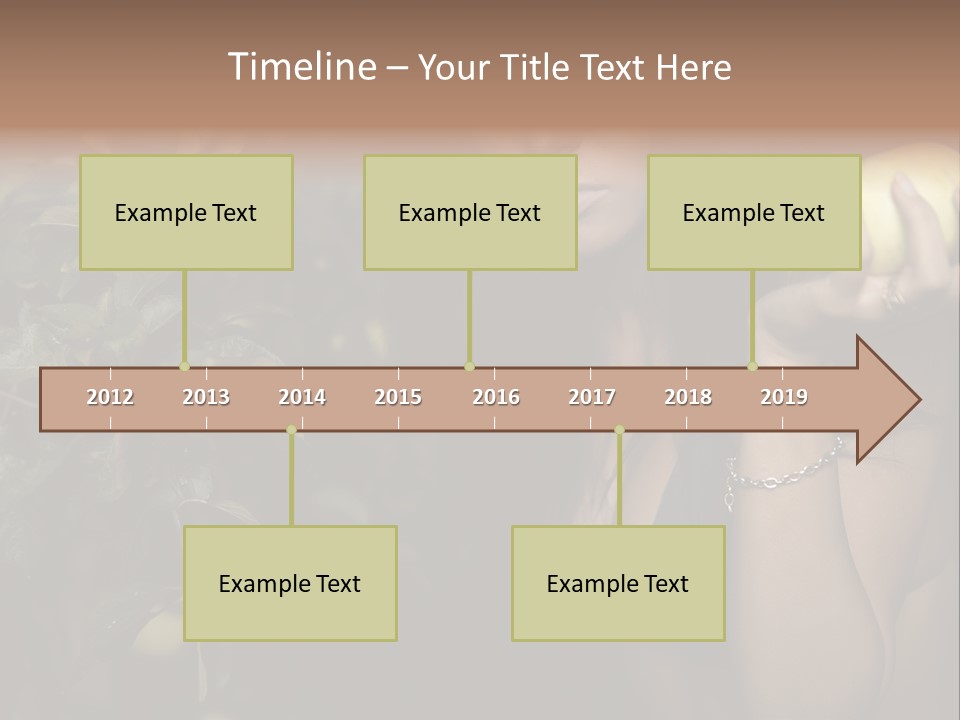 Timeline – Your Title Text Here

Example Text

Example Text

Example Text

2012 2013 2014 2015 2016 2017 2018 2019

Example Text

Example Text